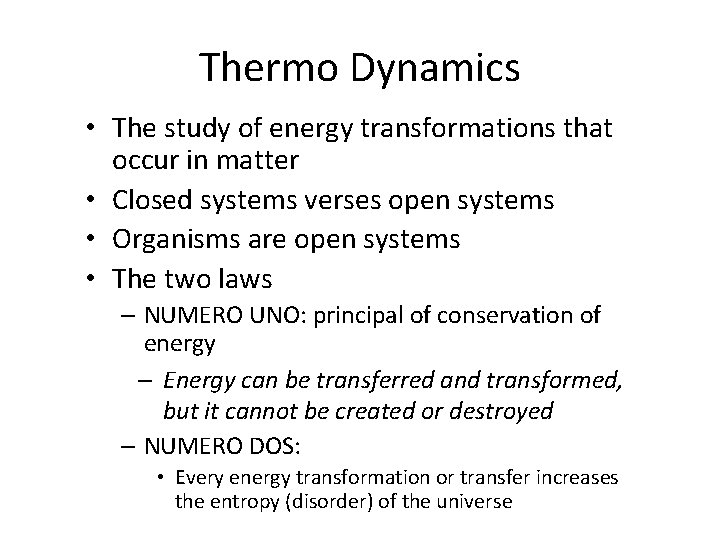 Thermo Dynamics

• The study of energy transformations that occur in matter
• Closed systems verses open systems
• Organisms are open systems
• The two laws
- NUMERO UNO: principal of conservation of energy
- Energy can be transferred and transformed, but it cannot be created or destroyed
- NUMERO DOS:
• Every energy transformation or transfer increases the entropy (disorder) of the universe